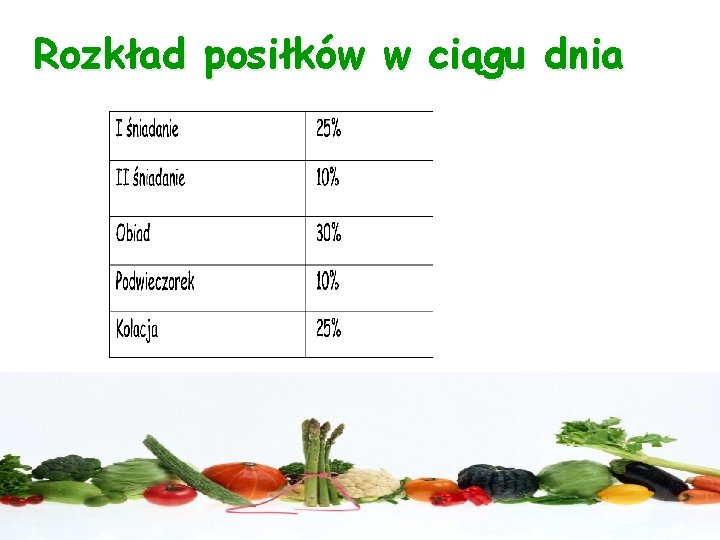 Rozkład posiłków w ciągu dnia

| I śniadanie | 25% |
|---|---|
| II śniadanie | 10% |
| Obiad | 30% |
| Podwieczorek | 10% |
| Kolacja | 25% |